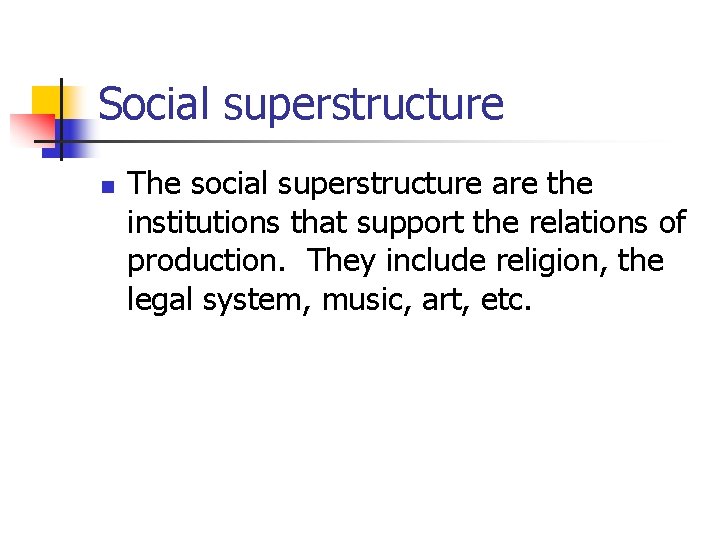 Social superstructure

The social superstructure are the institutions that support the relations of production.  They include religion, the legal system, music, art, etc.